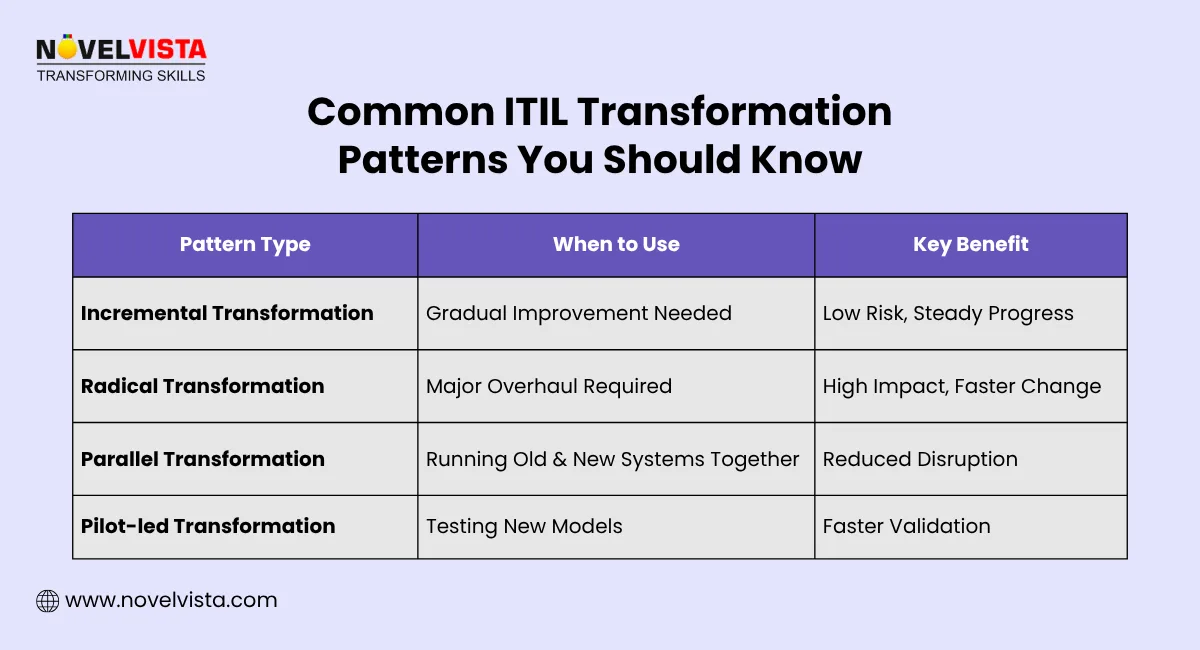 NOVELVISTA
TRANSFORMING SKILLS

Common ITIL Transformation Patterns You Should Know

| Pattern Type | When to Use | Key Benefit |
|---|---|---|
| Incremental Transformation | Gradual Improvement Needed | Low Risk, Steady Progress |
| Radical Transformation | Major Overhaul Required | High Impact, Faster Change |
| Parallel Transformation | Running Old & New Systems Together | Reduced Disruption |
| Pilot-led Transformation | Testing New Models | Faster Validation |

www.novelvista.com